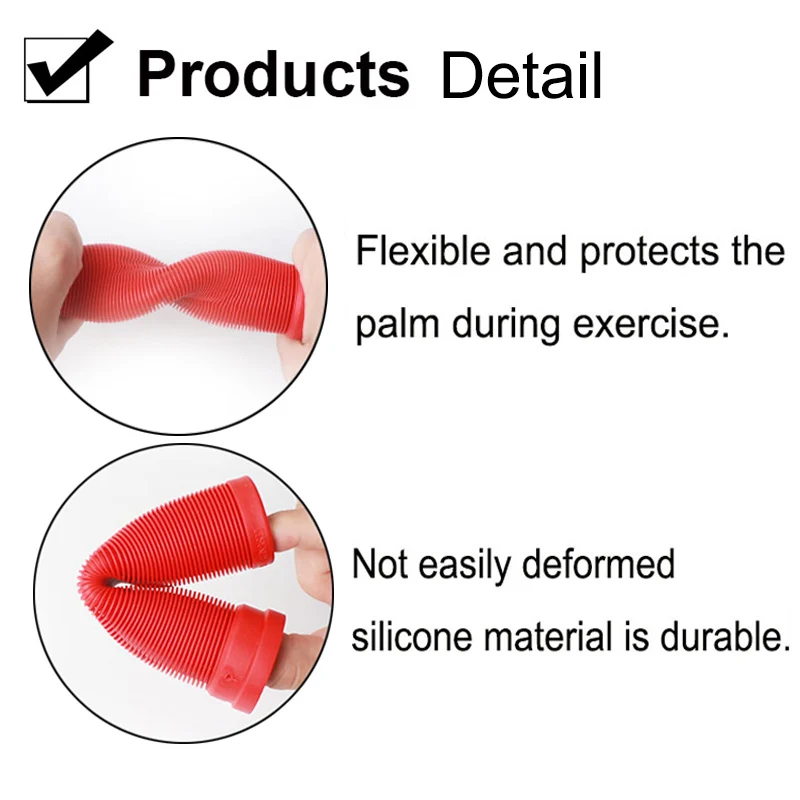 Products Detail

Flexible and protects the palm during exercise.

Not easily deformed silicone material is durable.